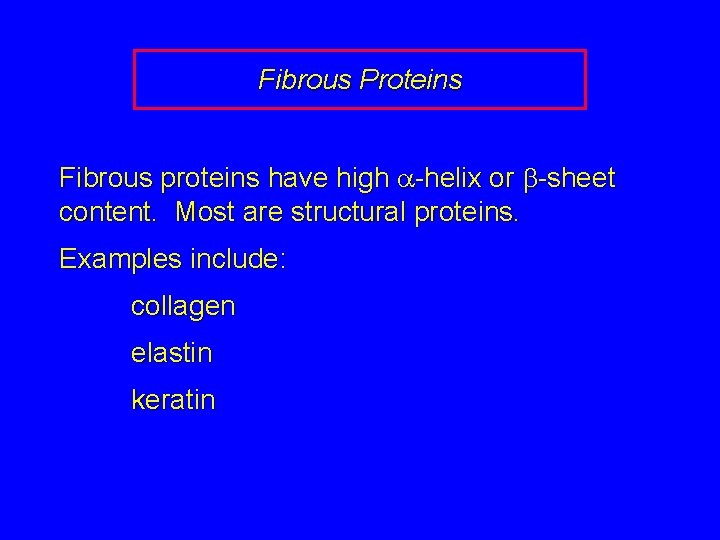 Fibrous Proteins

Fibrous proteins have high $\alpha$-helix or $\beta$-sheet content. Most are structural proteins.

Examples include:

collagen

elastin

keratin